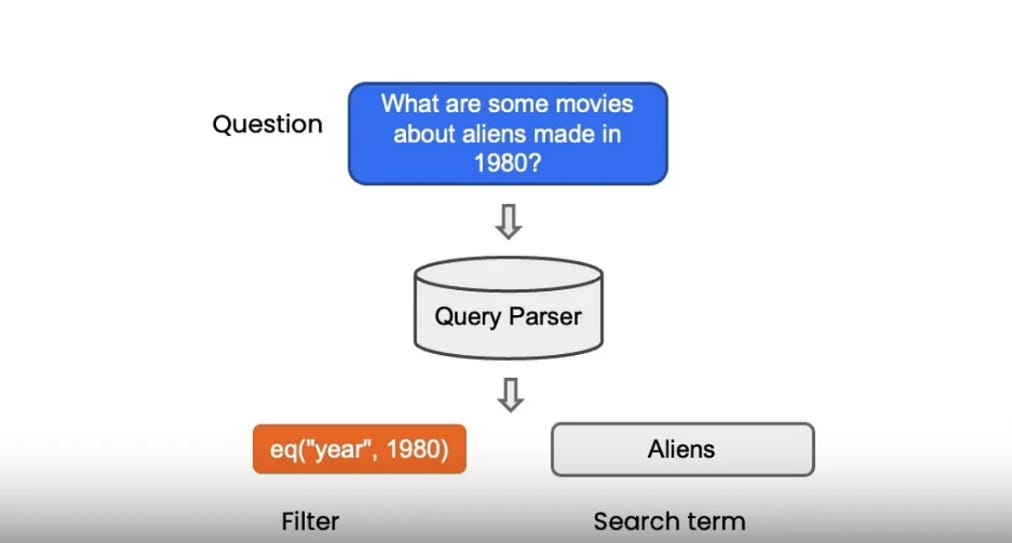 Question

What are some movies about aliens made in 1980?

Query Parser

eq("year", 1980)

Aliens

Filter

Search term